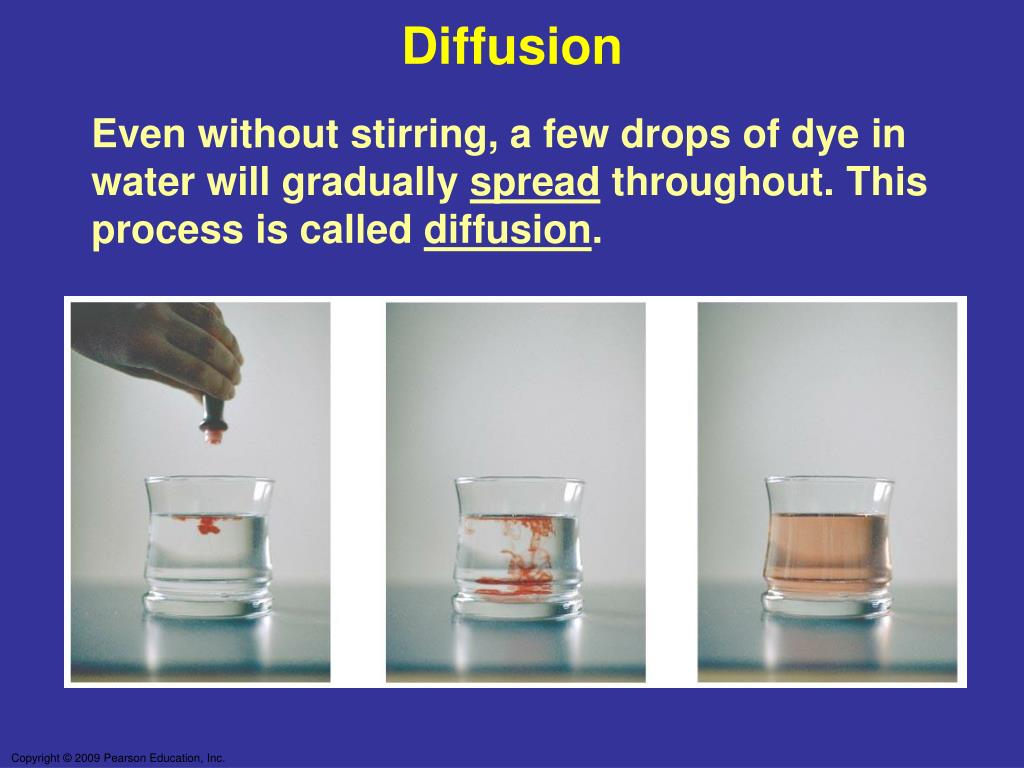 Diffusion

Even without stirring, a few drops of dye in water will gradually spread throughout. This process is called diffusion.

Copyright © 2009 Pearson Education, Inc.